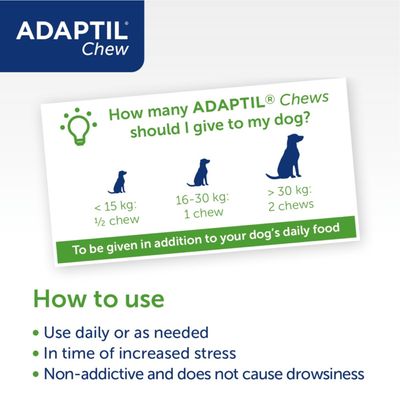 ADAPTIL®
Chew

How many ADAPTIL® Chews should I give to my dog?

< 15 kg: ½ chew

16-30 kg: 1 chew

> 30 kg: 2 chews

To be given in addition to your dog's daily food

How to use

• Use daily or as needed
• In time of increased stress
• Non-addictive and does not cause drowsiness